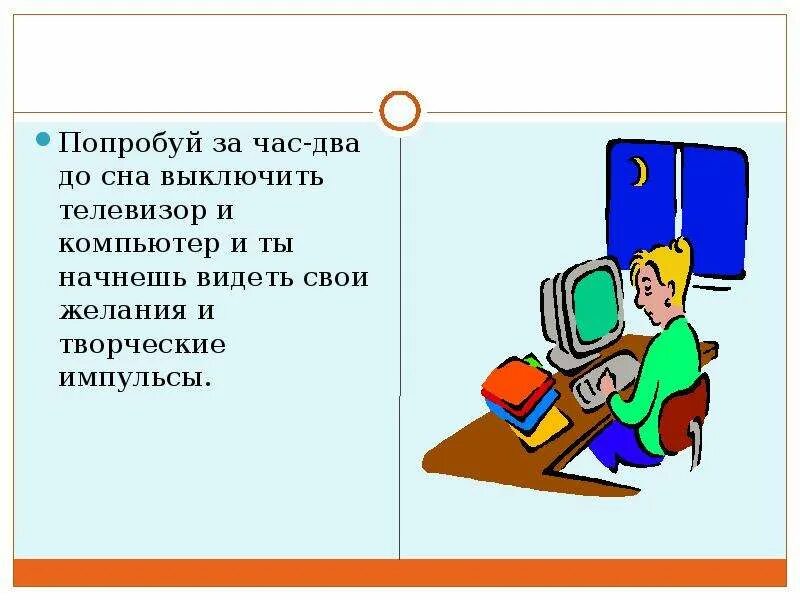 Попробуй за час-два до сна выключить телевизор и компьютер и ты начнешь видеть свои желания и творческие импульсы.